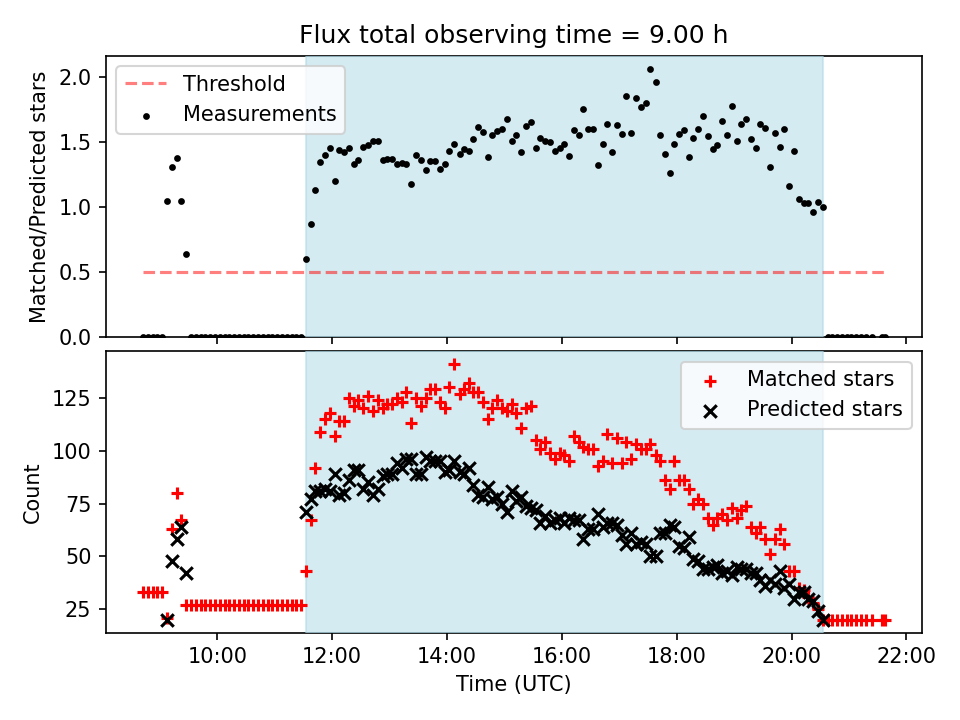 Flux total observing time = 9.00 h

Threshold
Measurements

Matched/Predicted stars

2.0
1.5
1.0
0.5
0.0

Matched stars
Predicted stars

Count

125
100
75
50
25

10:00
12:00
14:00
16:00
18:00
20:00
22:00

Time (UTC)